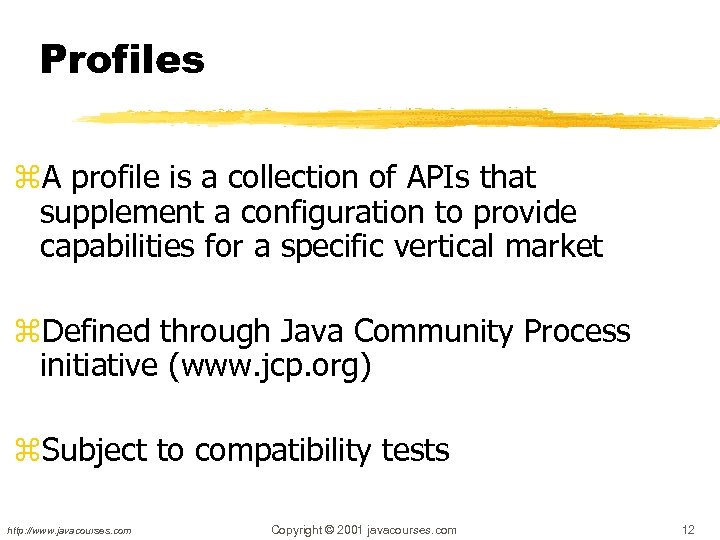 Profiles

⌘A profile is a collection of APIs that supplement a configuration to provide capabilities for a specific vertical market

⌘Defined through Java Community Process initiative (www.jcp.org)

⌘Subject to compatibility tests

http://www.javacourses.com

Copyright © 2001 javacourses.com

12